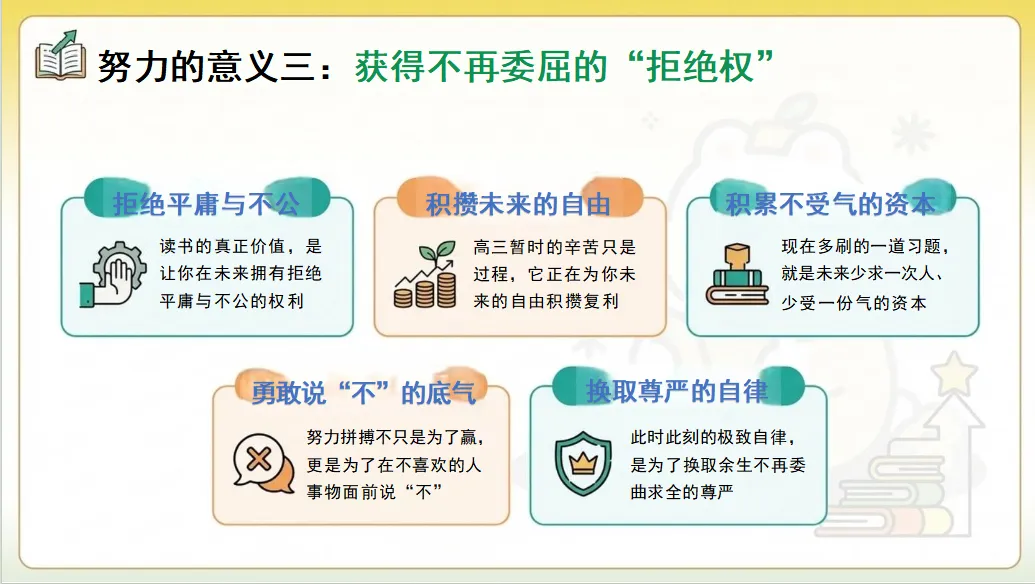 努力的意义三：获得不再委屈的“拒绝权”

拒绝平庸与不公

读书的真正价值，是让你在未来拥有拒绝平庸与不公的权利

积攒未来的自由

高三暂时的辛苦只是过程，它正在为你未来的自由积攒复利

积累不受气的资本

现在多刷的一道习题，就是未来少求一次人、少受一份气的资本

勇敢说“不”的底气

努力拼搏不只是为了赢，更是为了在不喜欢的人事物面前说“不”

换取尊严的自律

此时此刻的极致自律，是为了换取余生不再委曲求全的尊严